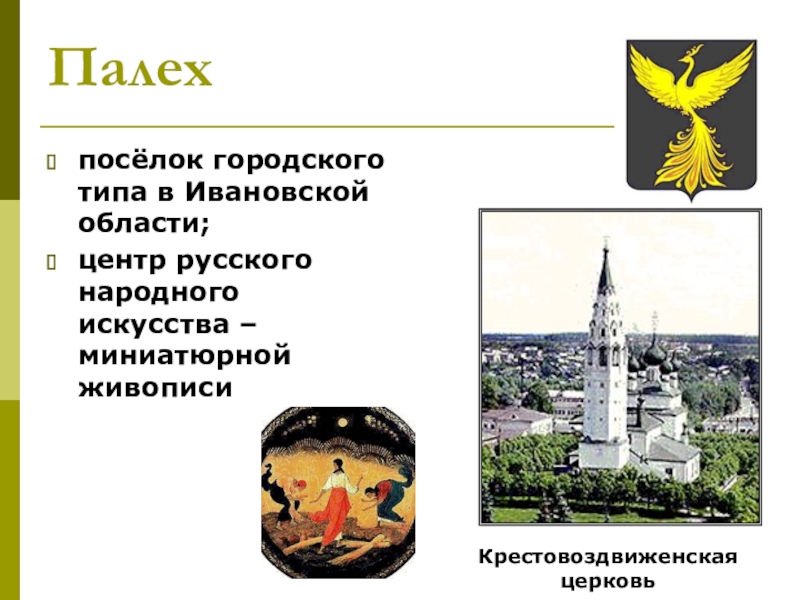 Палех

посёлок городского типа в Ивановской области;

центр русского народного искусства – миниатюрной живописи

Крестовоздвиженская церковь